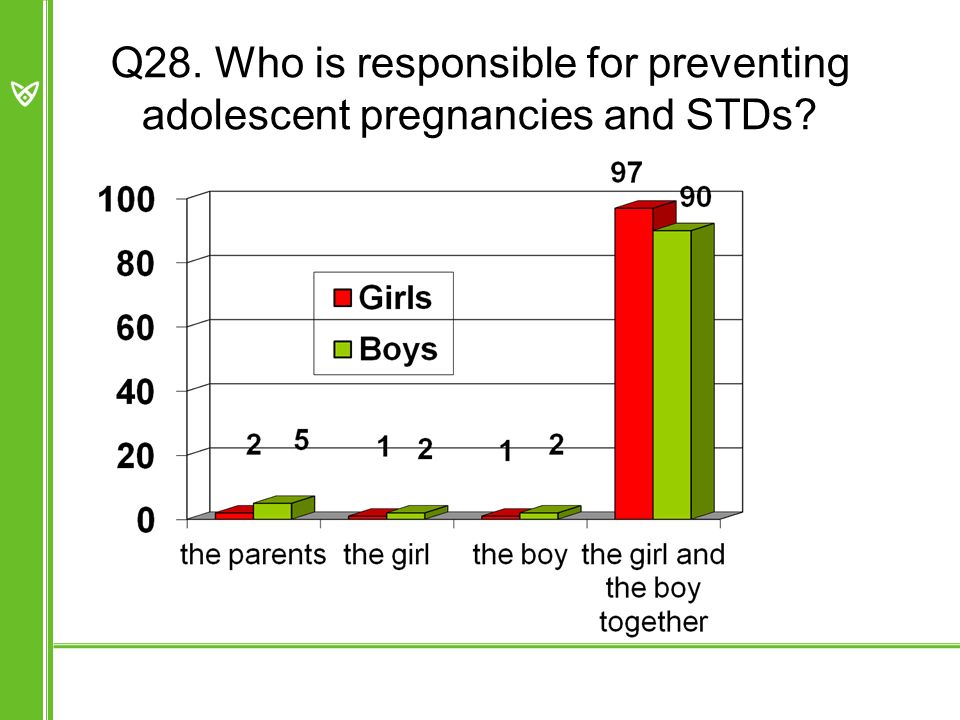 Q28. Who is responsible for preventing adolescent pregnancies and STDs?

100
80
60
40
20
0

Girls
Boys

2 5
1 2
1 2
97
90

the parents
the girl
the boy
the girl and the boy together